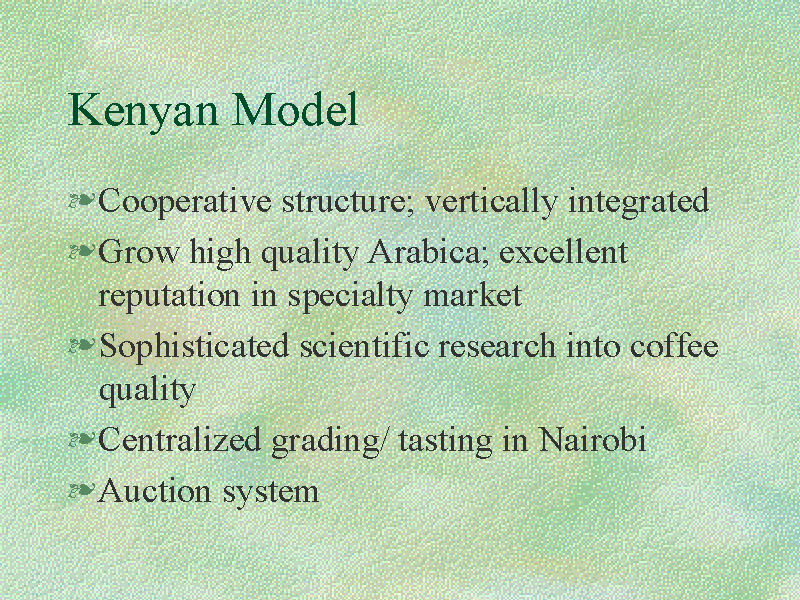 Kenyan Model

Cooperative structure; vertically integrated

Grow high quality Arabica; excellent reputation in specialty market

Sophisticated scientific research into coffee quality

Centralized grading/ tasting in Nairobi

Auction system